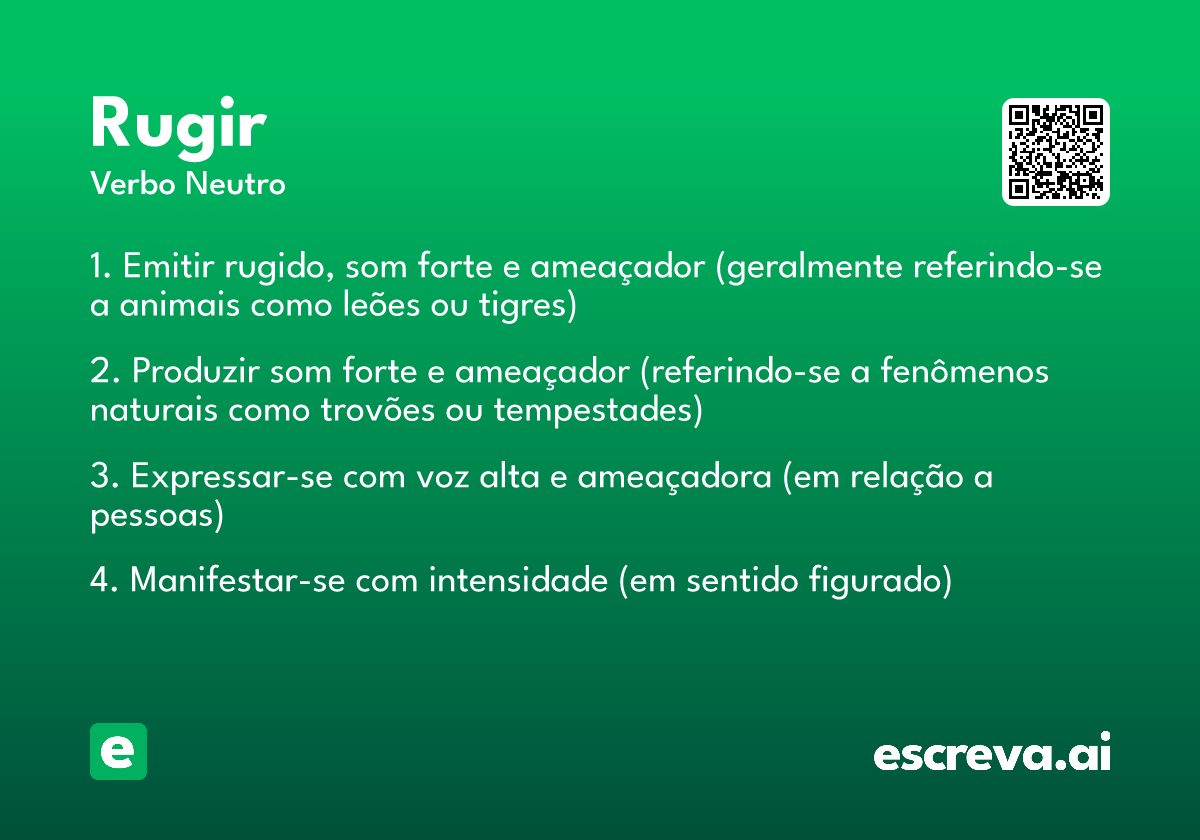 Rugir
Verbo Neutro

1. Emitir rugido, som forte e ameaçador (geralmente referindo-se a animais como leões ou tigres)

2. Produzir som forte e ameaçador (referindo-se a fenômenos naturais como trovões ou tempestades)

3. Expressar-se com voz alta e ameaçadora (em relação a pessoas)

4. Manifestar-se com intensidade (em sentido figurado)

e

escreva.ai